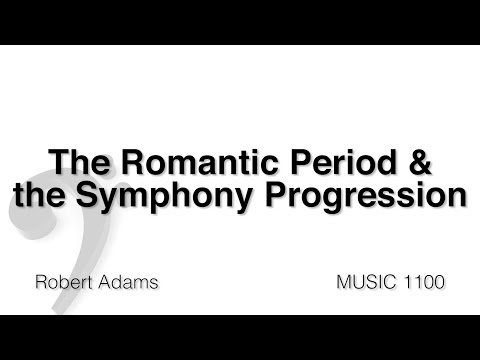 The Romantic Period & the Symphony Progression

Robert Adams

MUSIC 1100